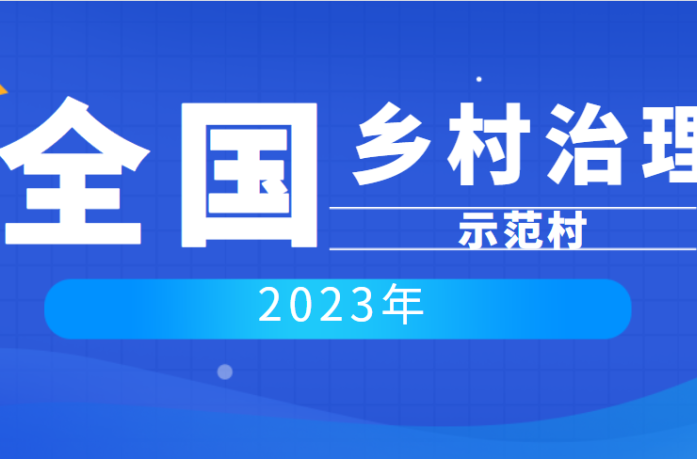 全国 乡村治理

示范村

2023年